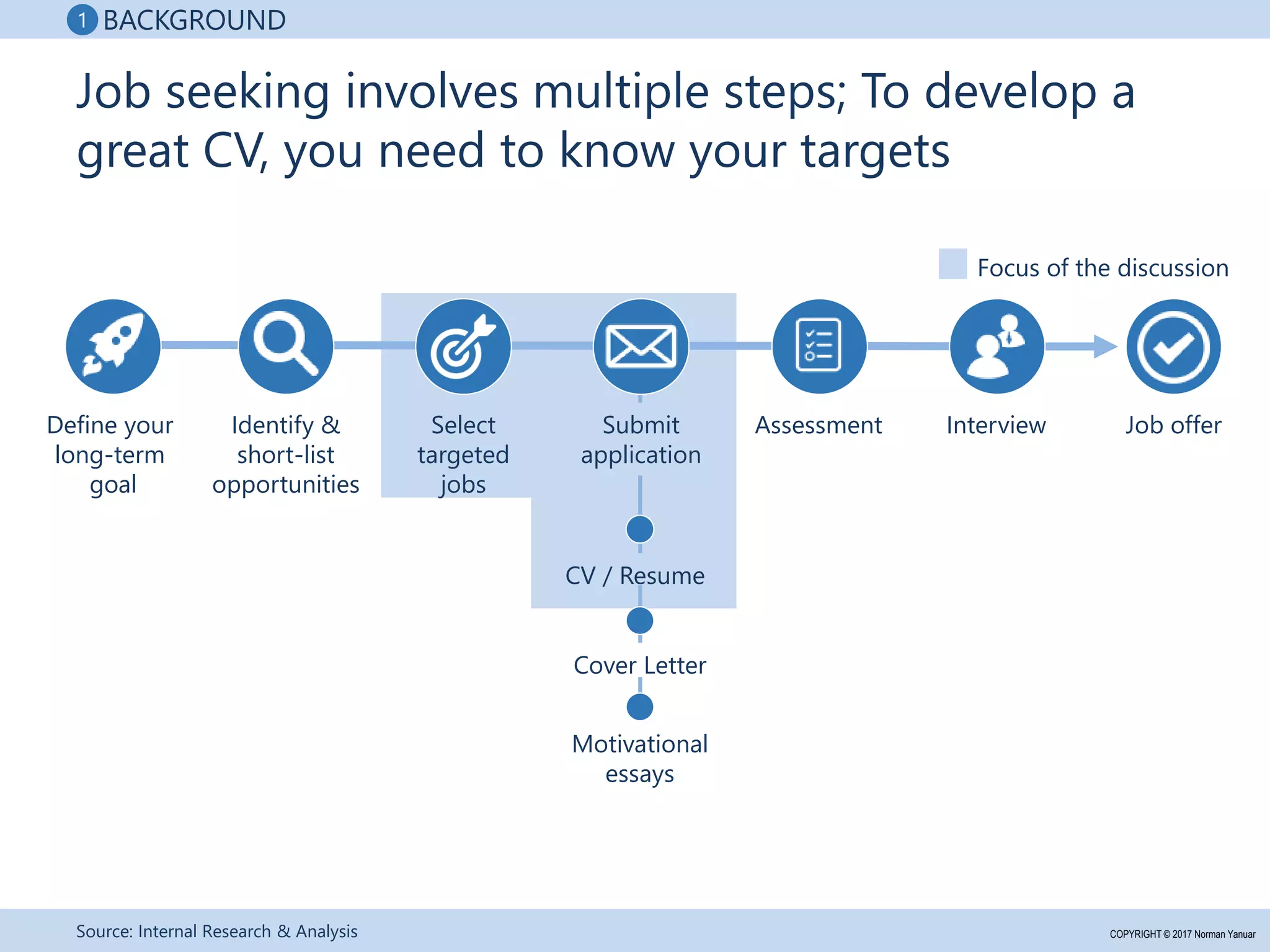 1 BACKGROUND

Job seeking involves multiple steps; To develop a great CV, you need to know your targets

Focus of the discussion

Define your long-term goal

Identify & short-list opportunities

Select targeted jobs

Submit application

Assessment

Interview

Job offer

CV / Resume

Cover Letter

Motivational essays

Source: Internal Research & Analysis

COPYRIGHT © 2017 Norman Yanuar